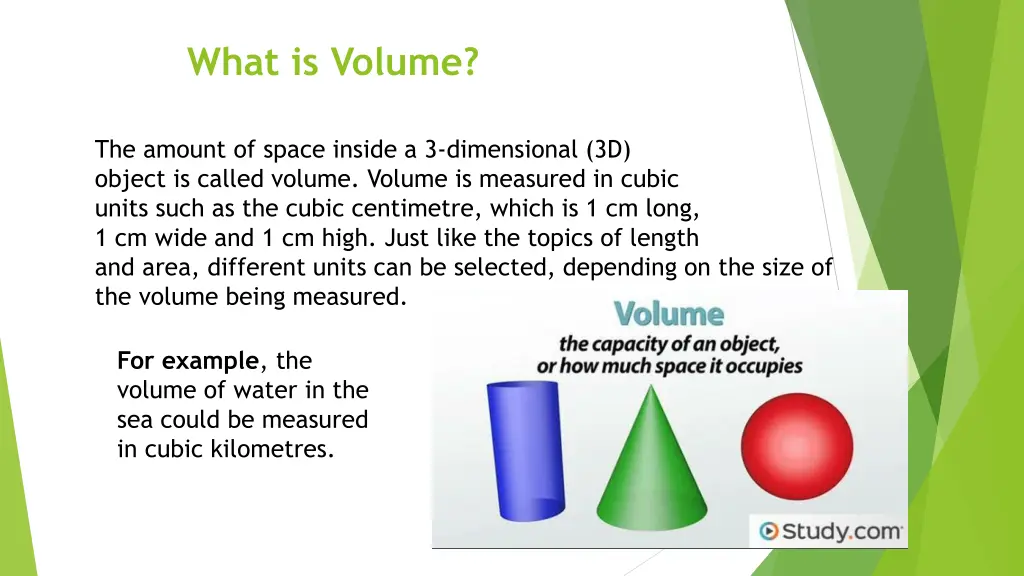 What is Volume?

The amount of space inside a 3-dimensional (3D) object is called volume. Volume is measured in cubic units such as the cubic centimetre, which is 1 cm long, 1 cm wide and 1 cm high. Just like the topics of length and area, different units can be selected, depending on the size of the volume being measured.

For example, the volume of water in the sea could be measured in cubic kilometres.

Volume
the capacity of an object, or how much space it occupies

Study.com